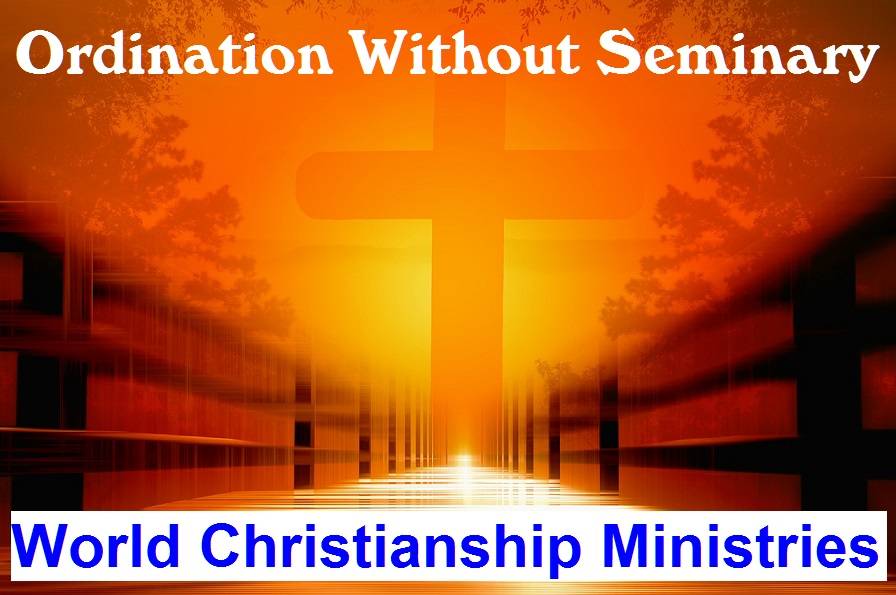 Ordination Without Seminary

World Christianship Ministries